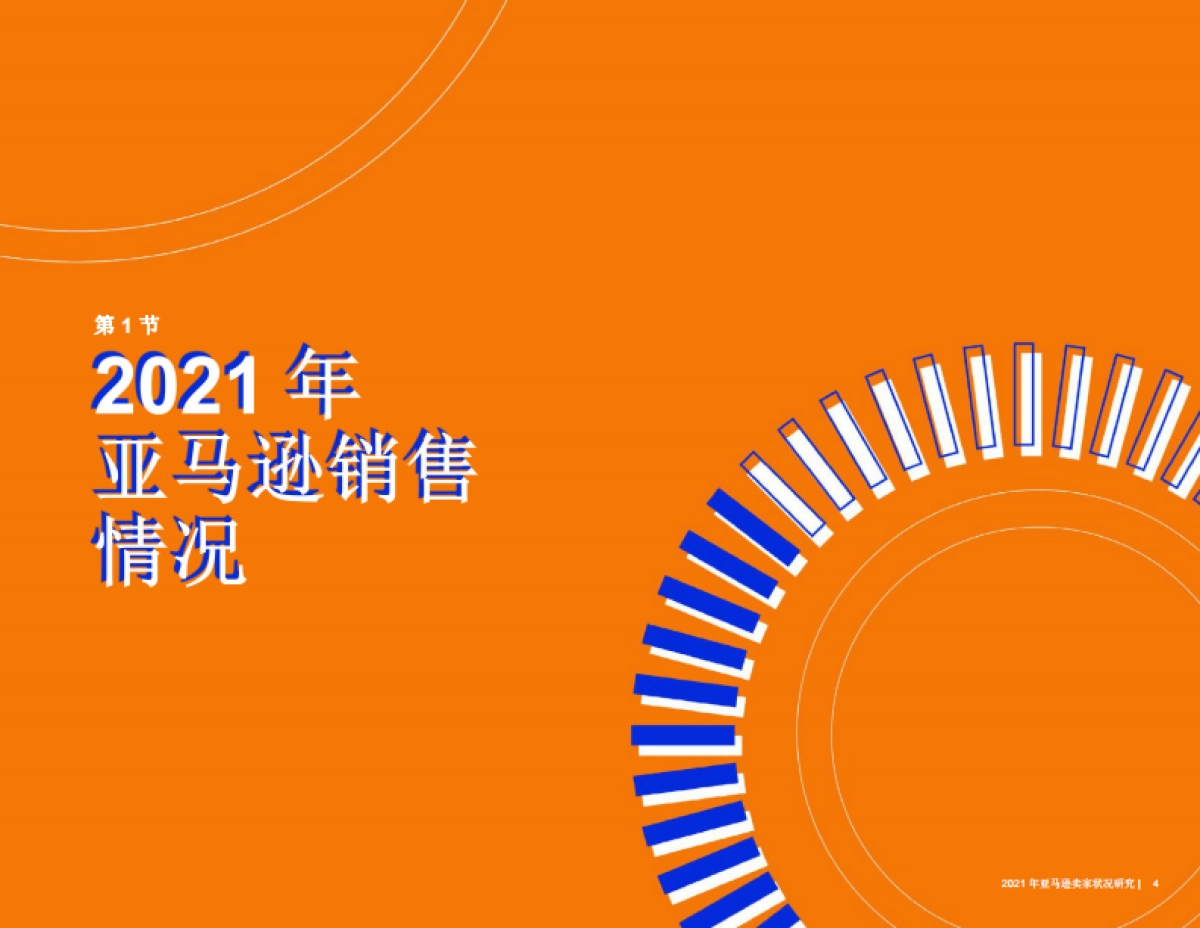 第 1 节

2021 年
亚马逊销售
情况

2021 年亚马逊卖家状况研究 | 4